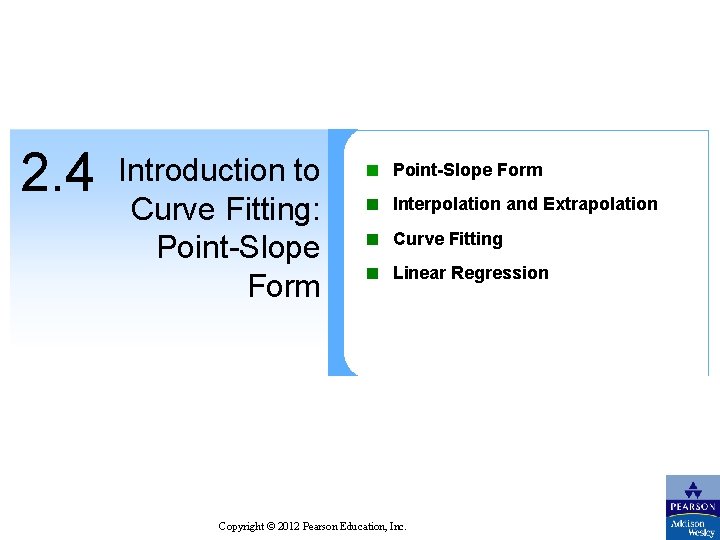 2.4 Introduction to Curve Fitting: Point-Slope Form

Point-Slope Form
Interpolation and Extrapolation
Curve Fitting
Linear Regression

Copyright © 2012 Pearson Education, Inc.

PEARSON
Addison Wesley